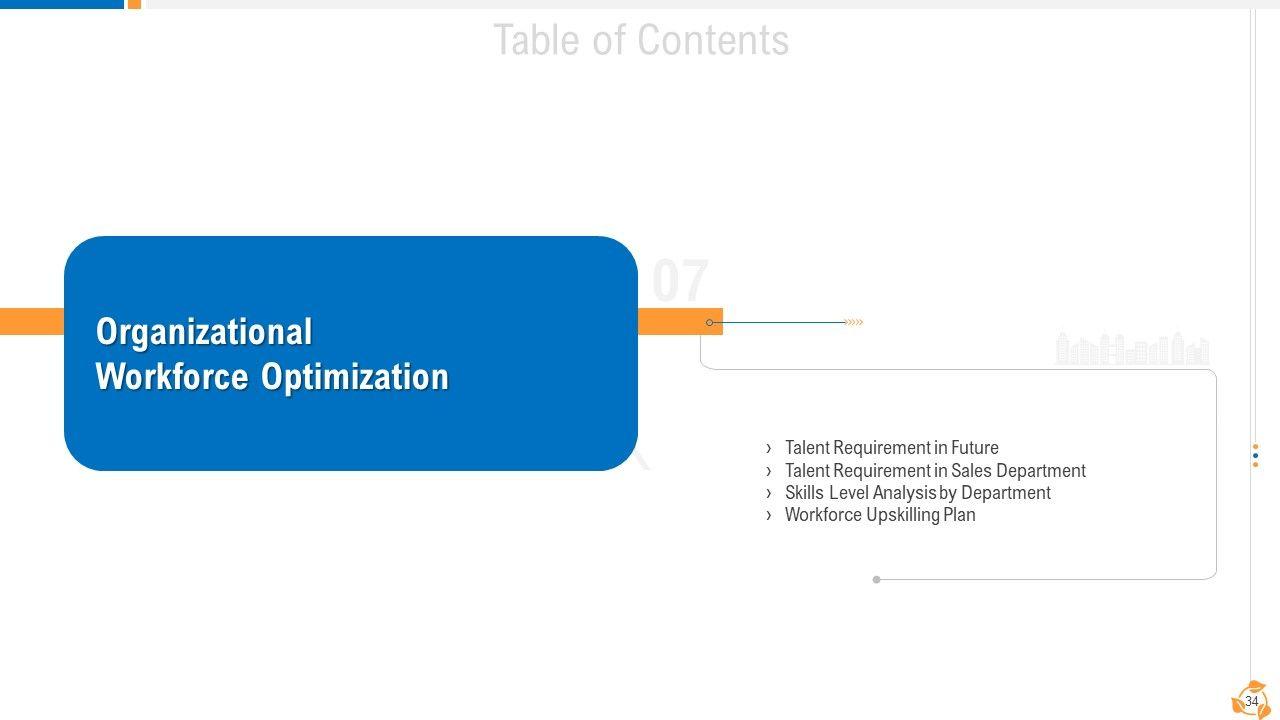 Table of Contents

07

Organizational Workforce Optimization

› Talent Requirement in Future
› Talent Requirement in Sales Department
› Skills Level Analysis by Department
› Workforce Upskilling Plan

34